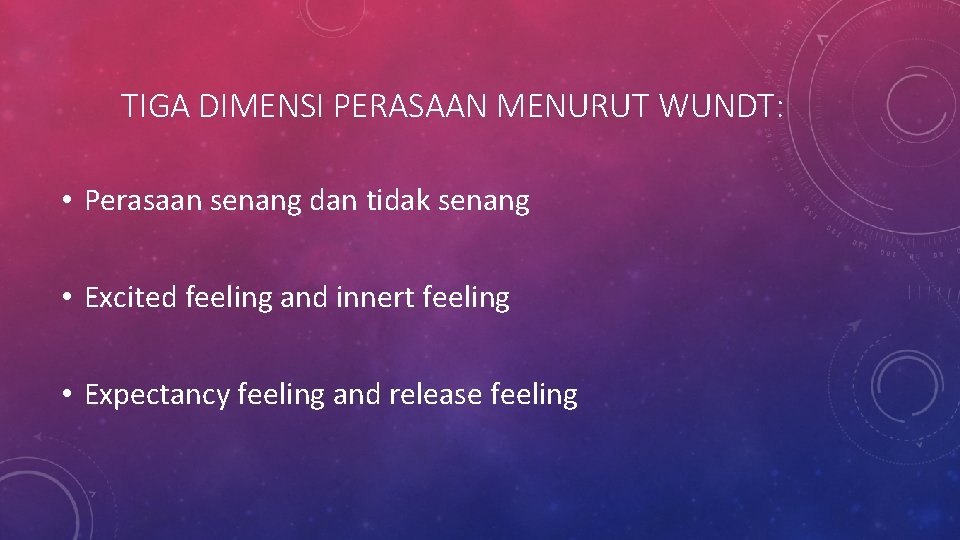 TIGA DIMENSI PERASAAN MENURUT WUNDT:

• Perasaan senang dan tidak senang

• Excited feeling and innert feeling

• Expectancy feeling and release feeling